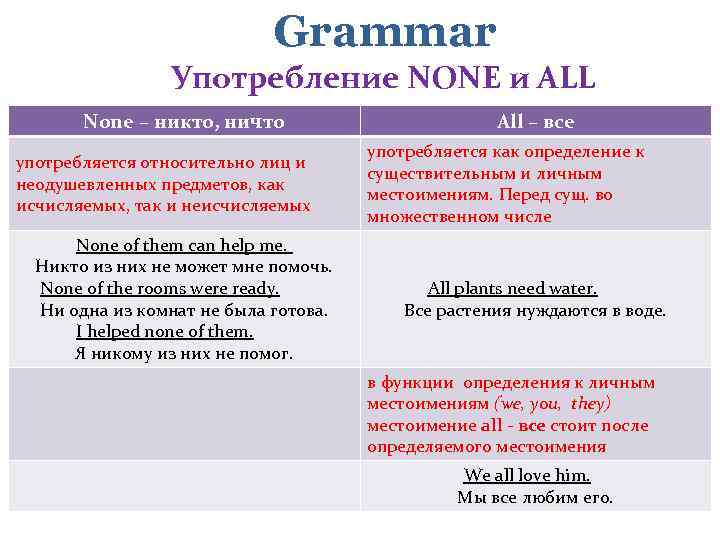 Grammar
Употребление NONE и ALL

| None – никто, ничто | All – все |
|---|---|
| употребляется относительно лиц и неодушевленных предметов, как исчисляемых, так и неисчисляемых | употребляется как определение к существительным и личным местоимениям. Перед сущ. во множественном числе |
| None of them can help me. Никто из них не может мне помочь. None of the rooms were ready. Ни одна из комнат не была готова. I helped none of them. Я никому из них не помог. | All plants need water. Все растения нуждаются в воде. |
| | в функции определения к личным местоимениям (we, you, they) местоимение all - все стоит после определяемого местоимения |
| | We all love him. Мы все любим его. |